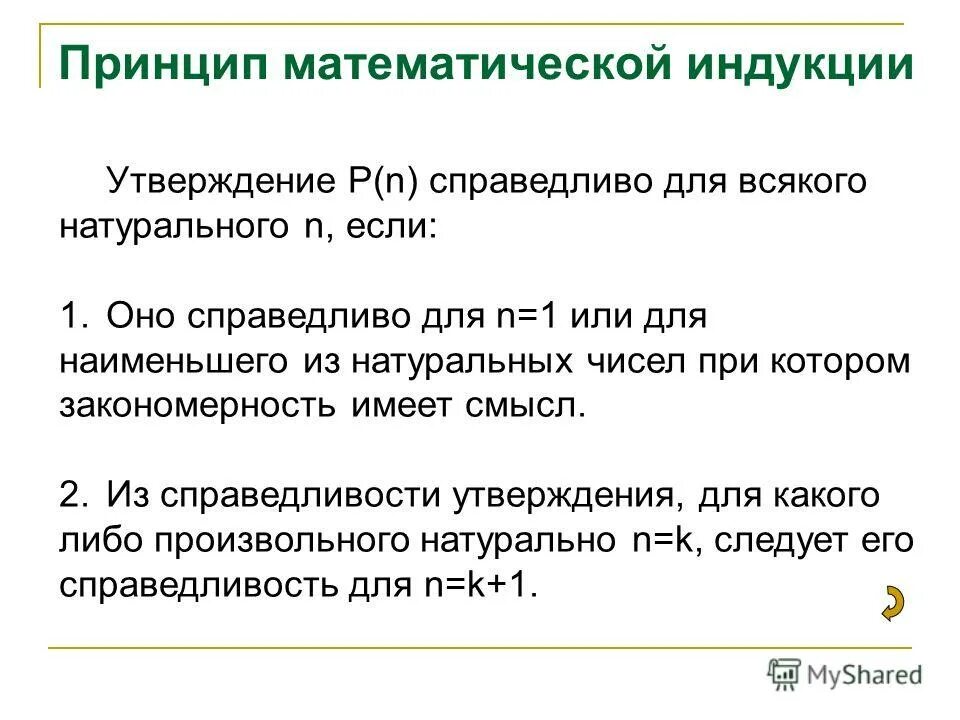 Принцип математической индукции

Утверждение P(n) справедливо для всякого натурального n, если:

1. Оно справедливо для n=1 или для наименьшего из натуральных чисел при котором закономерность имеет смысл.

2. Из справедливости утверждения, для какого либо произвольного натурально n=k, следует его справедливость для n=k+1.

MyShared